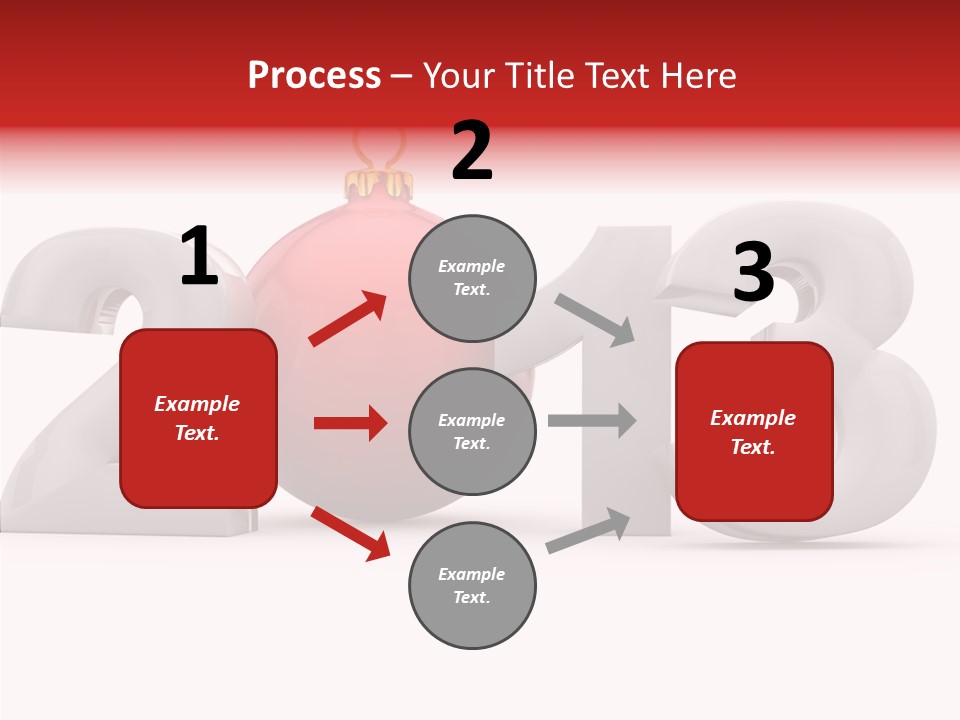 Process – Your Title Text Here

1

Example Text.

2

Example Text.

Example Text.

Example Text.

3

Example Text.